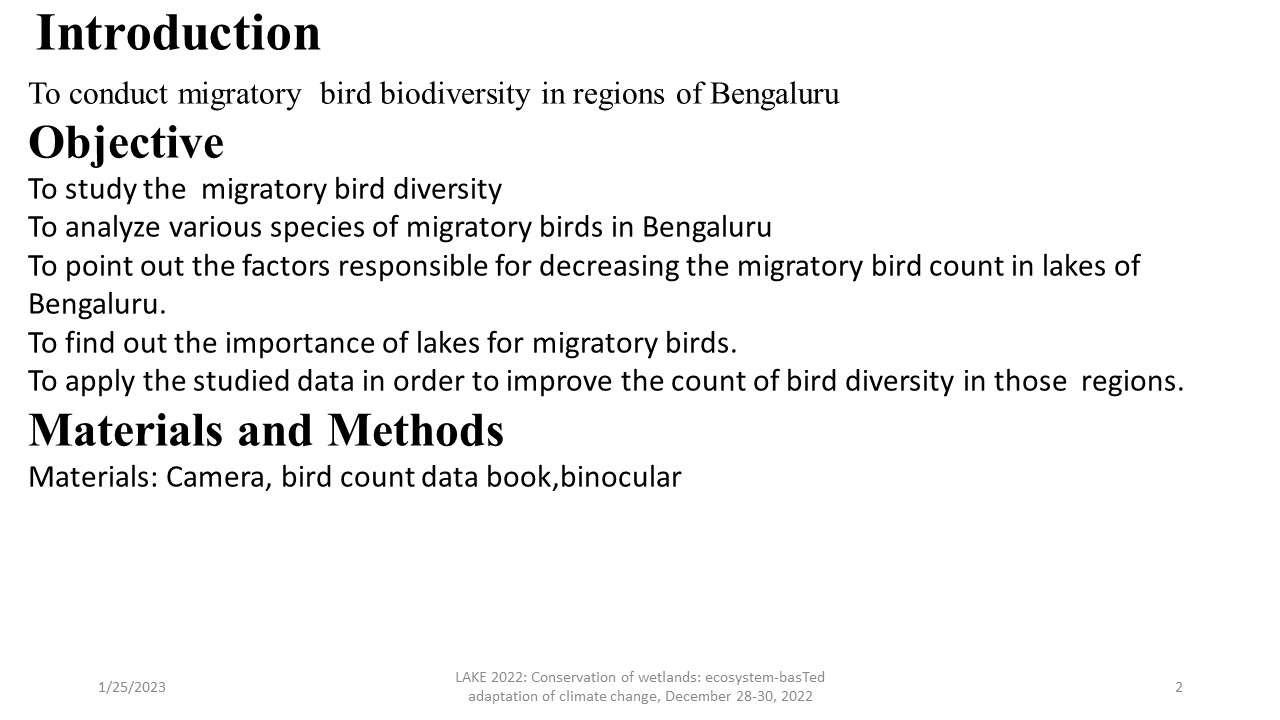 Introduction

To conduct migratory bird biodiversity in regions of Bengaluru

Objective

To study the migratory bird diversity
To analyze various species of migratory birds in Bengaluru
To point out the factors responsible for decreasing the migratory bird count in lakes of Bengaluru.
To find out the importance of lakes for migratory birds.
To apply the studied data in order to improve the count of bird diversity in those regions.

Materials and Methods

Materials: Camera, bird count data book,binocular

1/25/2023

LAKE 2022: Conservation of wetlands: ecosystem-basTed adaptation of climate change, December 28-30, 2022

2